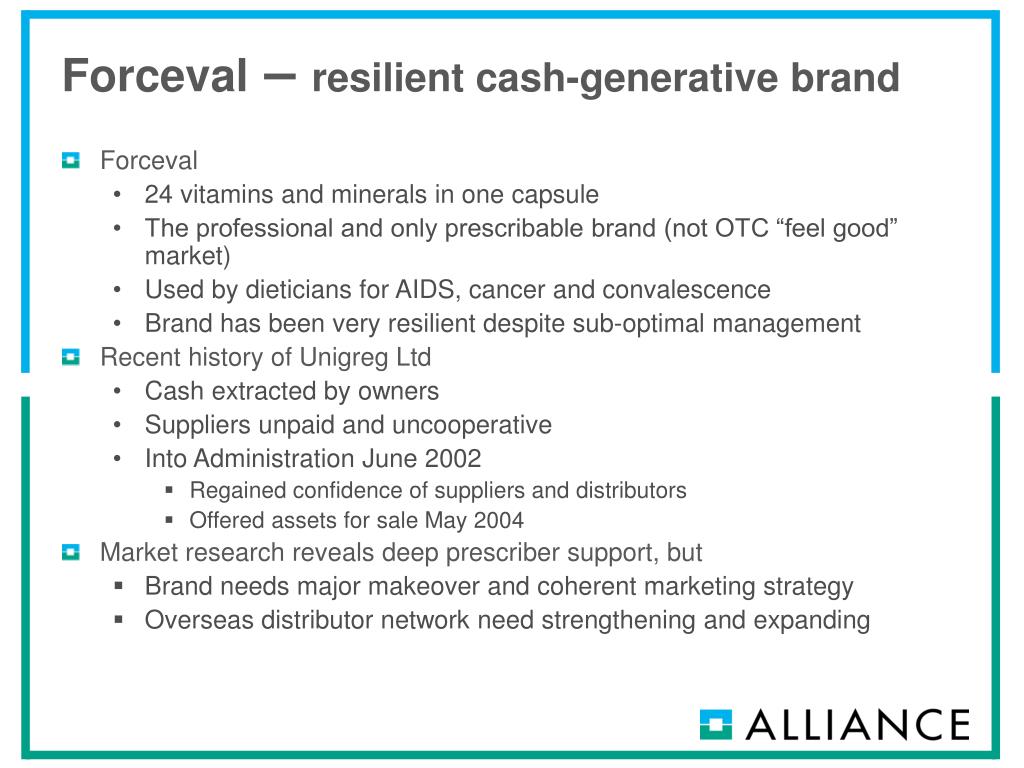 Forceval – resilient cash-generative brand

Forceval
• 24 vitamins and minerals in one capsule
• The professional and only prescribable brand (not OTC “feel good” market)
• Used by dieticians for AIDS, cancer and convalescence
• Brand has been very resilient despite sub-optimal management

Recent history of Unigreg Ltd
• Cash extracted by owners
• Suppliers unpaid and uncooperative
• Into Administration June 2002
▪ Regained confidence of suppliers and distributors
▪ Offered assets for sale May 2004

Market research reveals deep prescriber support, but
▪ Brand needs major makeover and coherent marketing strategy
▪ Overseas distributor network need strengthening and expanding

ALLIANCE